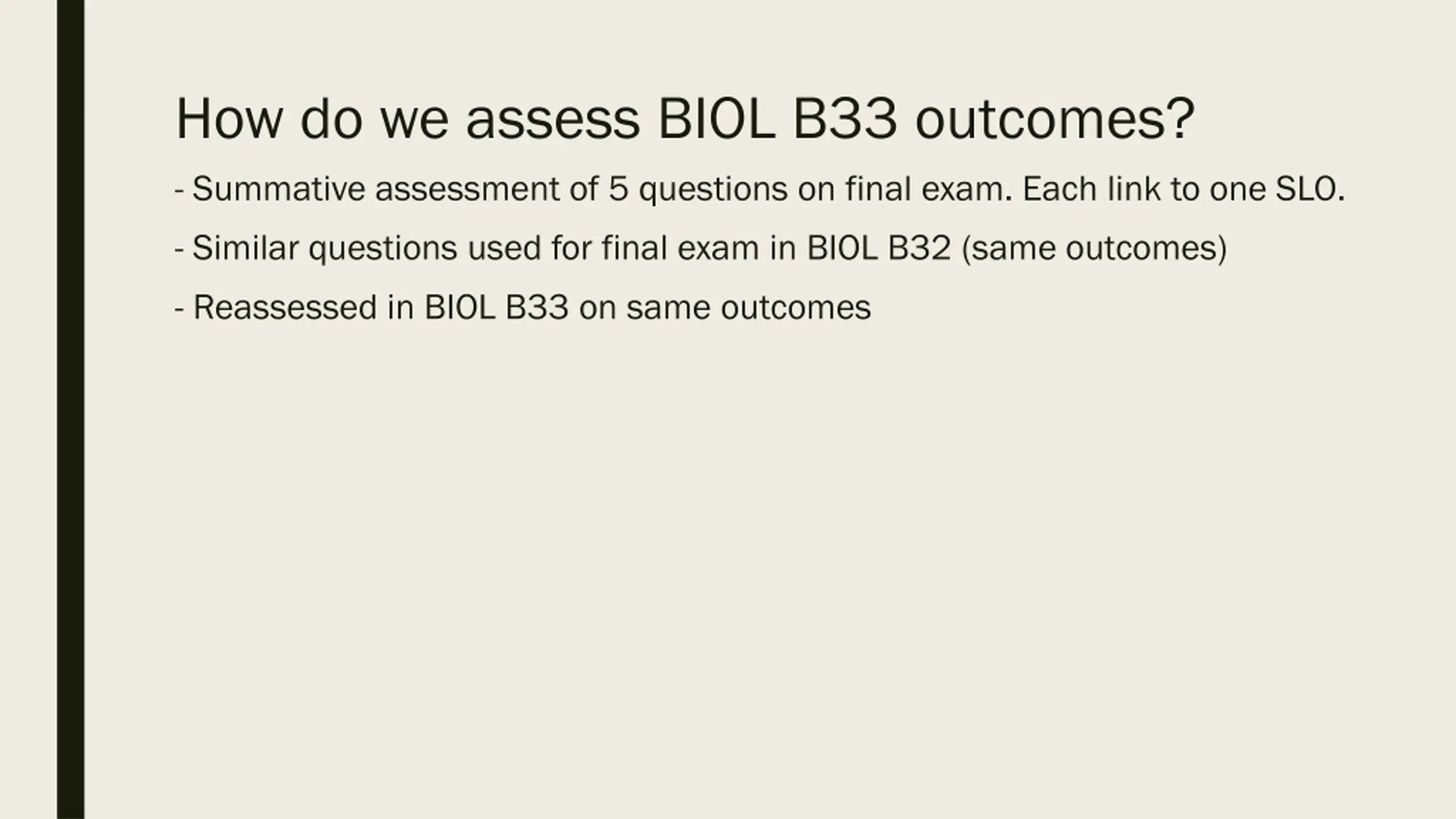 How do we assess BIOL B33 outcomes?

- Summative assessment of 5 questions on final exam. Each link to one SLO.

- Similar questions used for final exam in BIOL B32 (same outcomes)

- Reassessed in BIOL B33 on same outcomes